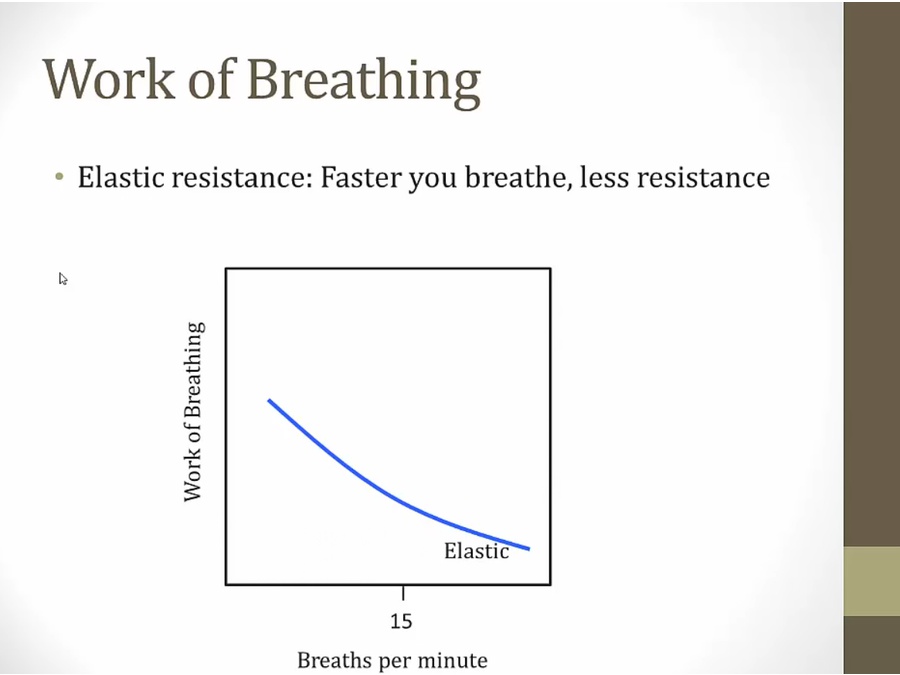 Work of Breathing

• Elastic resistance: Faster you breathe, less resistance

Work of Breathing

Elastic

15

Breaths per minute